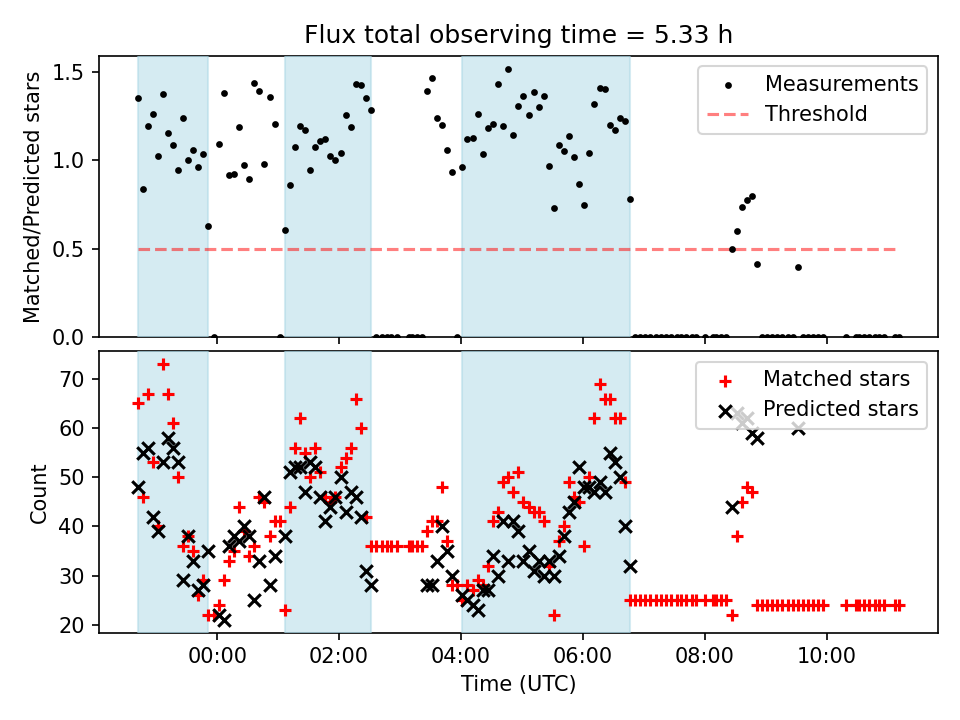 Flux total observing time = 5.33 h

Matched/Predicted stars

1.5
1.0
0.5
0.0

Measurements
Threshold

Count

70
60
50
40
30
20

Matched stars
Predicted stars

00:00
02:00
04:00
06:00
08:00
10:00

Time (UTC)